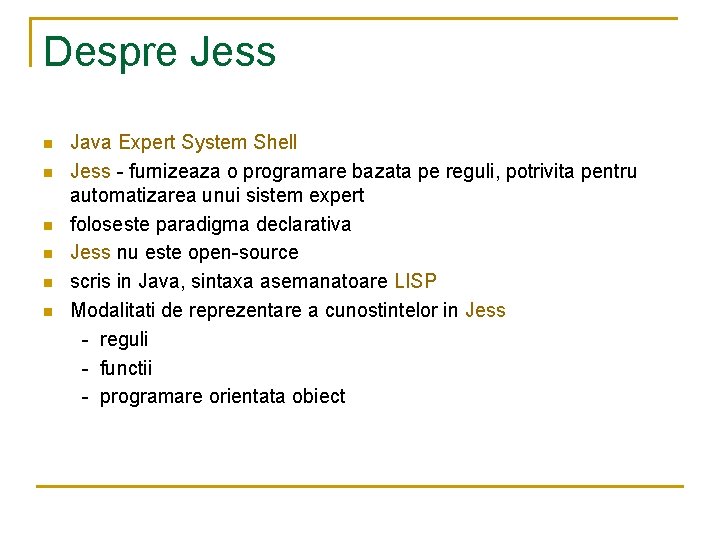 Despre Jess

- Java Expert System Shell
- Jess - furnizeaza o programare bazata pe reguli, potrivita pentru automatizarea unui sistem expert
- foloseste paradigma declarativa
- Jess nu este open-source
- scris in Java, sintaxa asemanatoare LISP
- Modalitati de reprezentare a cunostintelor in Jess
  - reguli
  - functii
  - programare orientata obiect